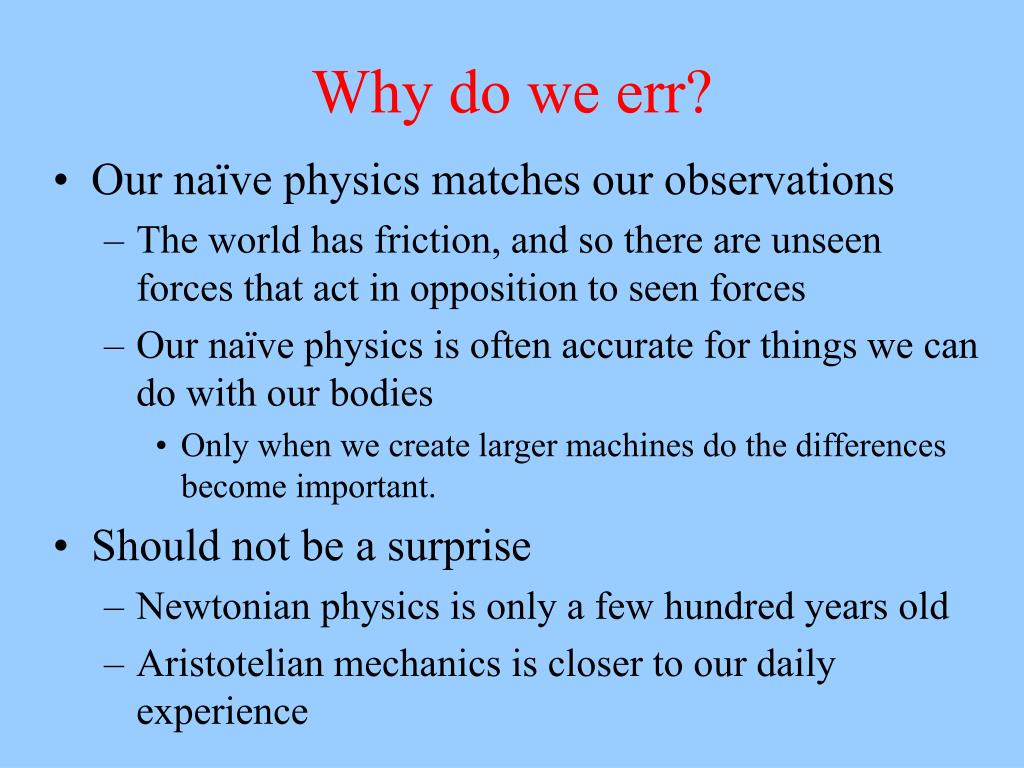 Why do we err?

• Our naïve physics matches our observations
– The world has friction, and so there are unseen forces that act in opposition to seen forces
– Our naïve physics is often accurate for things we can do with our bodies
• Only when we create larger machines do the differences become important.

• Should not be a surprise
– Newtonian physics is only a few hundred years old
– Aristotelian mechanics is closer to our daily experience